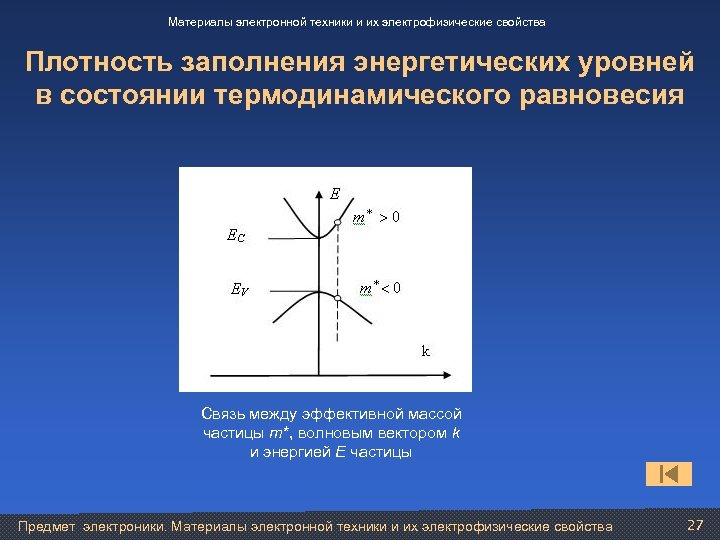 Материалы электронной техники и их электрофизические свойства

Плотность заполнения энергетических уровней в состоянии термодинамического равновесия

$E$

$m^* > 0$

$E_C$

$E_V$

$m^* < 0$

k

Связь между эффективной массой частицы $m^*$, волновым вектором $k$ и энергией $E$ частицы

Предмет электроники. Материалы электронной техники и их электрофизические свойства

27